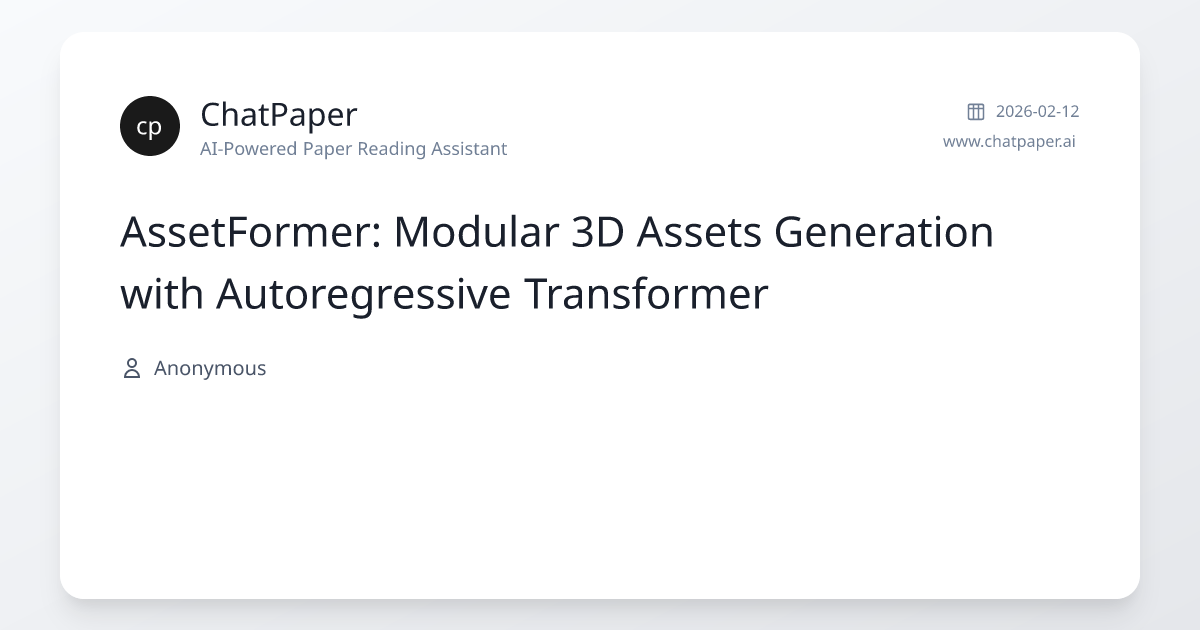 cp

ChatPaper
AI-Powered Paper Reading Assistant

2026-02-12
www.chatpaper.ai

AssetFormer: Modular 3D Assets Generation with Autoregressive Transformer

Anonymous